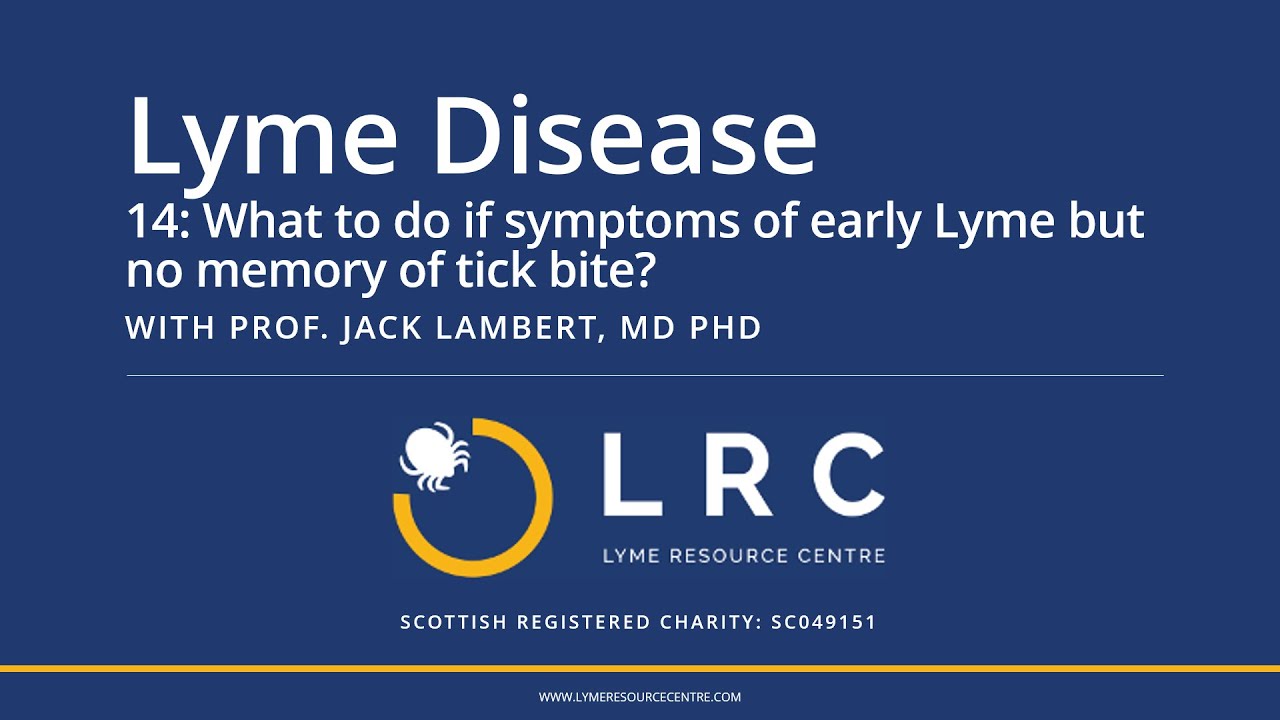 Lyme Disease

14: What to do if symptoms of early Lyme but no memory of tick bite?

WITH PROF. JACK LAMBERT, MD PHD

LRC

LYME RESOURCE CENTRE

SCOTTISH REGISTERED CHARITY: SC049151

WWW.LYMERESOURCECENTRE.COM